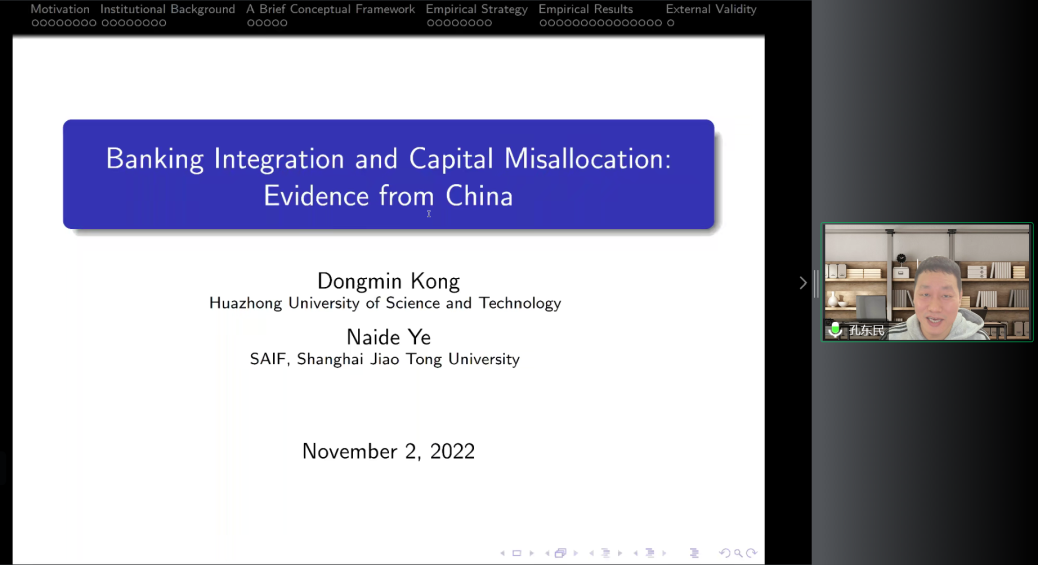 Motivation Institutional Background A Brief Conceptual Framework Empirical Strategy Empirical Results External Validity

Banking Integration and Capital Misallocation: Evidence from China

Dongmin Kong
Huazhong University of Science and Technology

Naide Ye
SAIF, Shanghai Jiao Tong University

November 2, 2022

孔东民